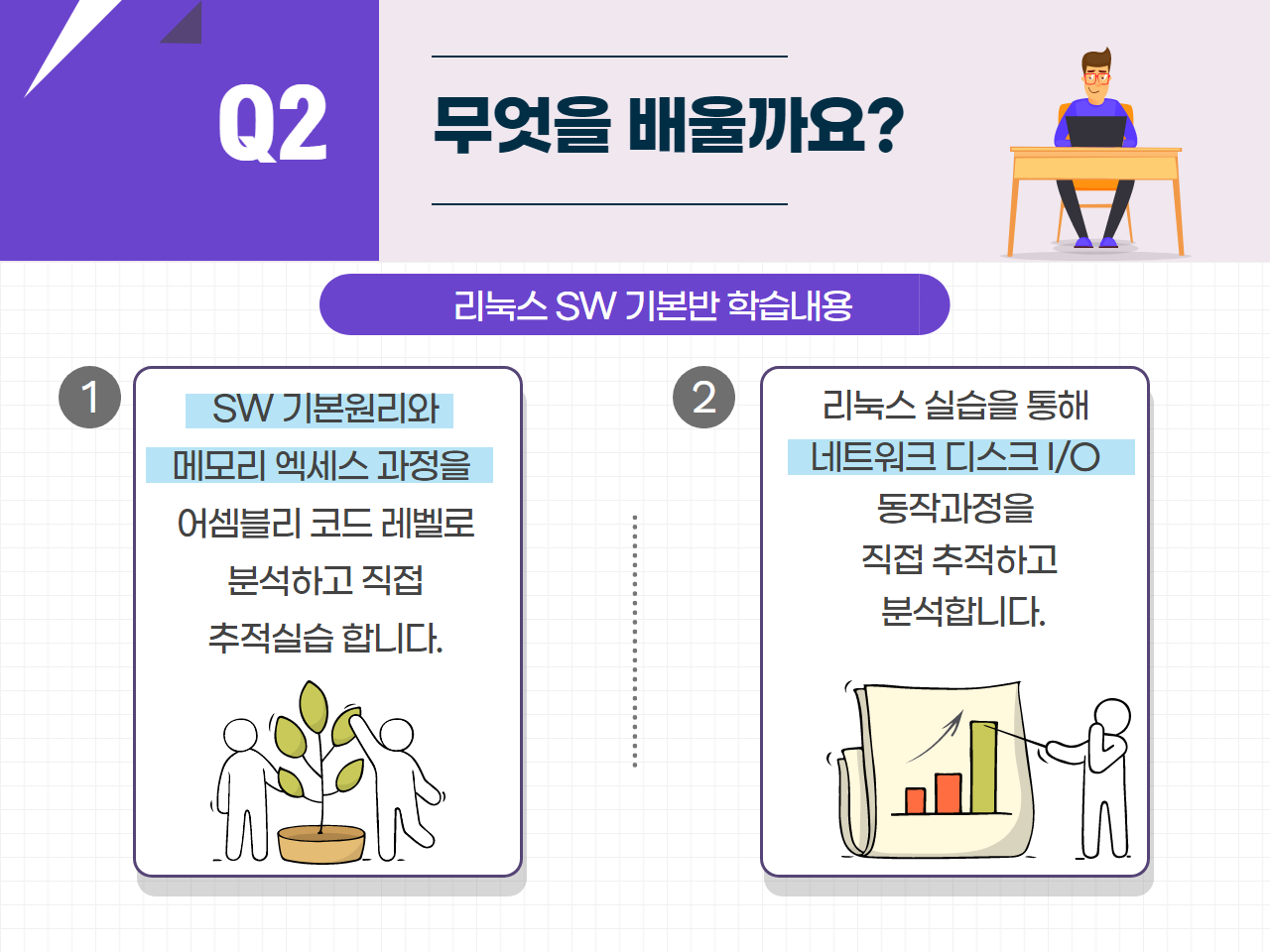 Q2

무엇을 배울까요?

리눅스 SW 기본반 학습내용

1

SW 기본원리와 메모리 엑세스 과정을 어셈블리 코드 레벨로 분석하고 직접 추적실습 합니다.

2

리눅스 실습을 통해 네트워크 디스크 I/O 동작과정을 직접 추적하고 분석합니다.